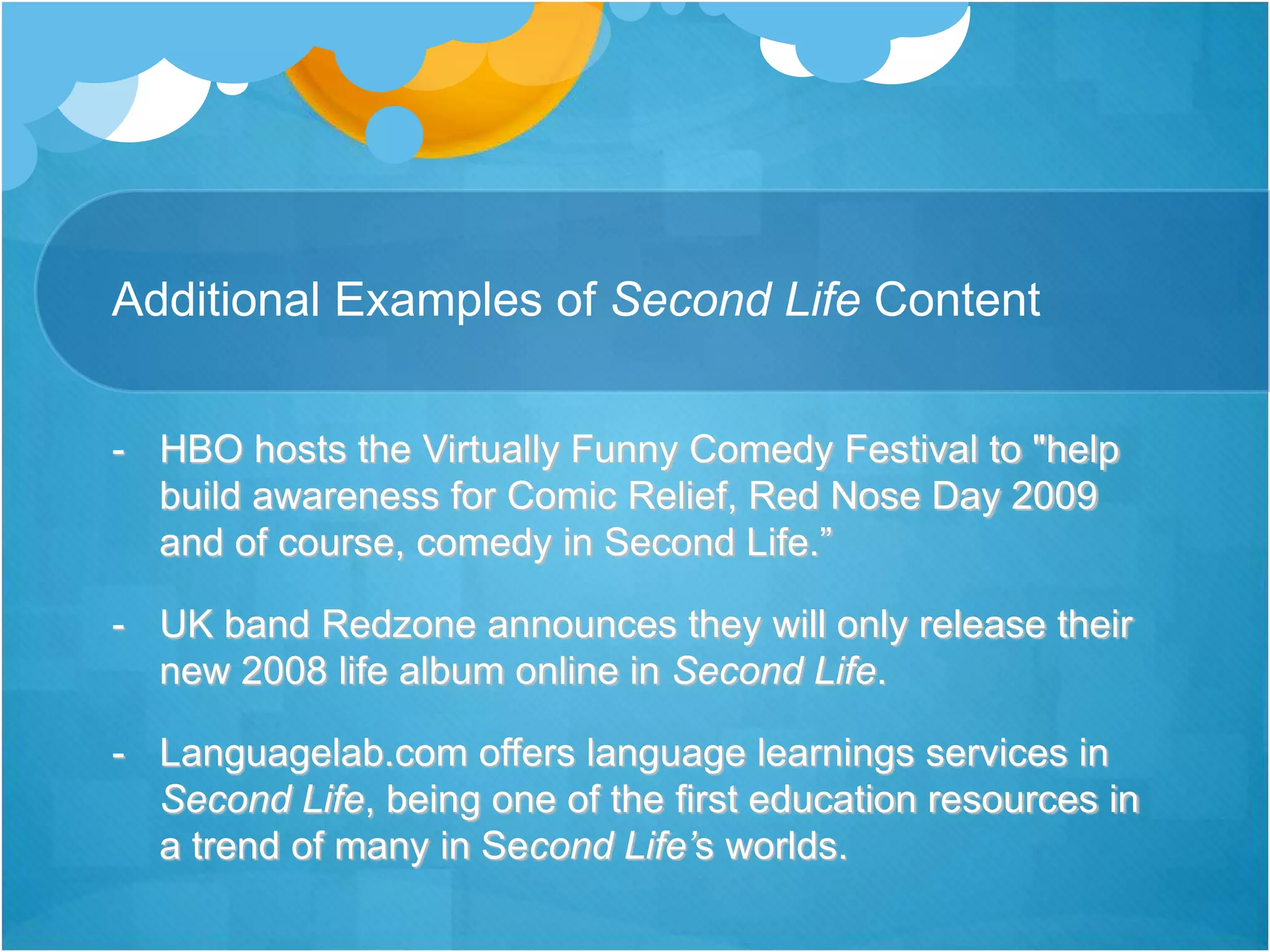 Additional Examples of Second Life Content

- HBO hosts the Virtually Funny Comedy Festival to "help build awareness for Comic Relief, Red Nose Day 2009 and of course, comedy in Second Life.”

- UK band Redzone announces they will only release their new 2008 life album online in Second Life.

- Languagelab.com offers language learnings services in Second Life, being one of the first education resources in a trend of many in Second Life’s worlds.